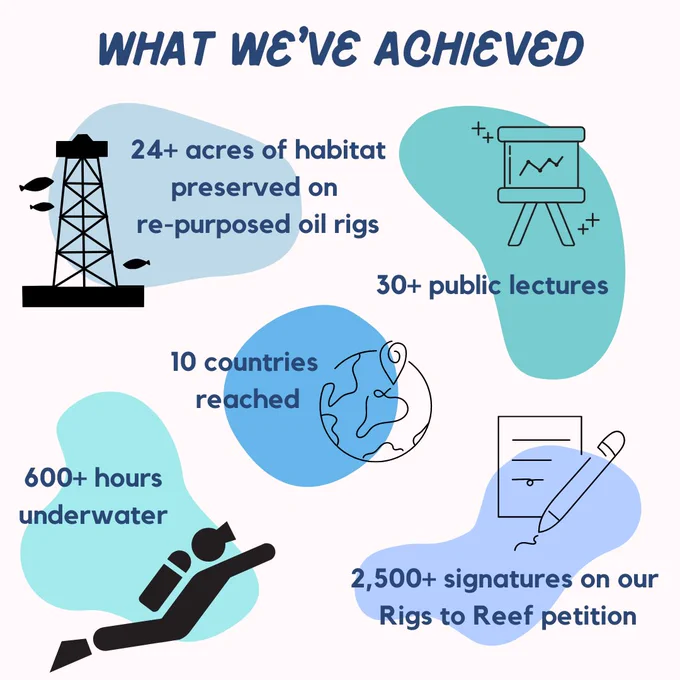 WHAT WE'VE ACHIEVED

24+ acres of habitat preserved on re-purposed oil rigs

30+ public lectures

10 countries reached

600+ hours underwater

2,500+ signatures on our Rigs to Reef petition